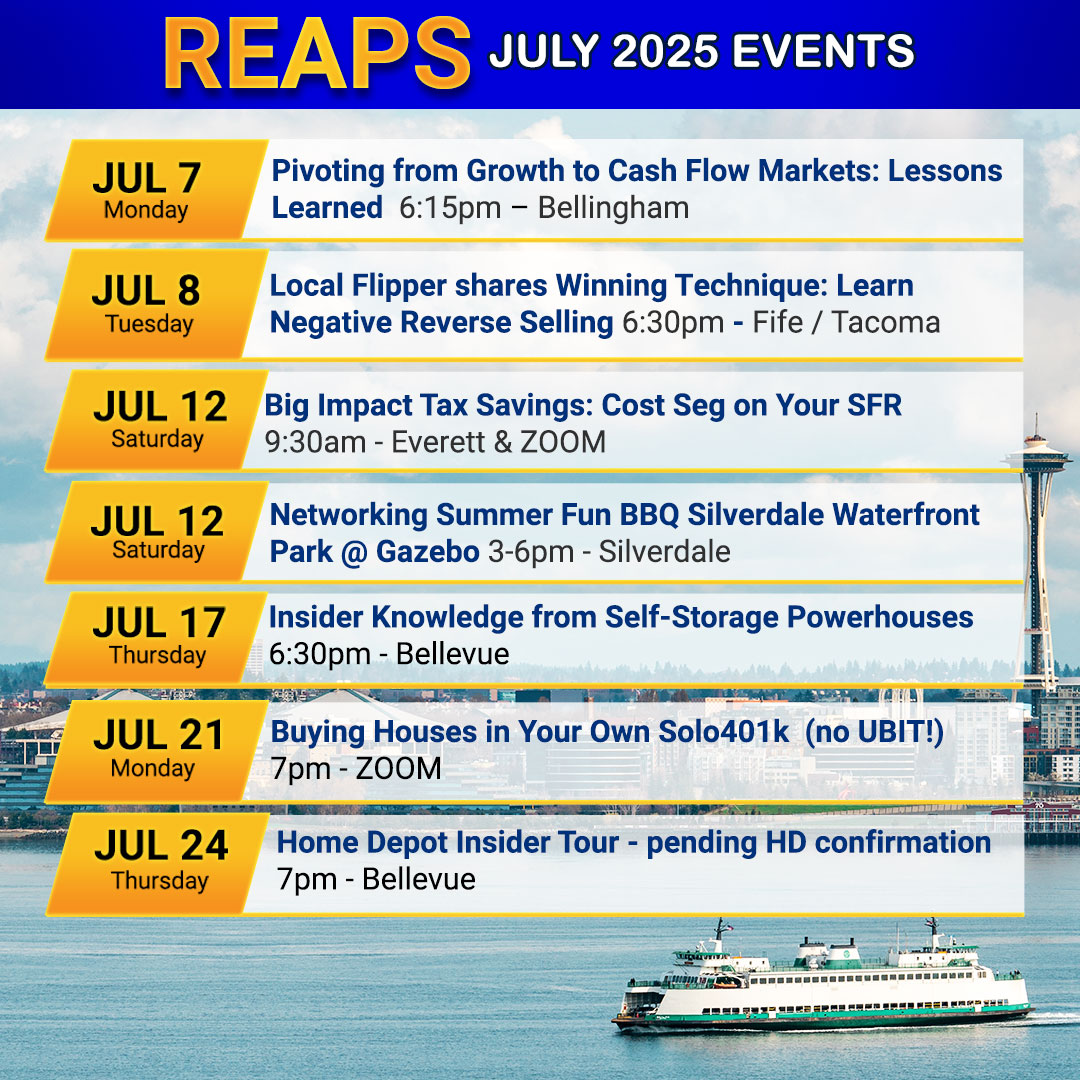 REAPS JULY 2025 EVENTS

JUL 7
Monday
Pivoting from Growth to Cash Flow Markets: Lessons Learned 6:15pm – Bellingham

JUL 8
Tuesday
Local Flipper shares Winning Technique: Learn Negative Reverse Selling 6:30pm - Fife / Tacoma

JUL 12
Saturday
Big Impact Tax Savings: Cost Seg on Your SFR 9:30am - Everett & ZOOM

JUL 12
Saturday
Networking Summer Fun BBQ Silverdale Waterfront Park @ Gazebo 3-6pm - Silverdale

JUL 17
Thursday
Insider Knowledge from Self-Storage Powerhouses 6:30pm - Bellevue

JUL 21
Monday
Buying Houses in Your Own Solo401k (no UBIT!) 7pm - ZOOM

JUL 24
Thursday
Home Depot Insider Tour - pending HD confirmation 7pm - Bellevue